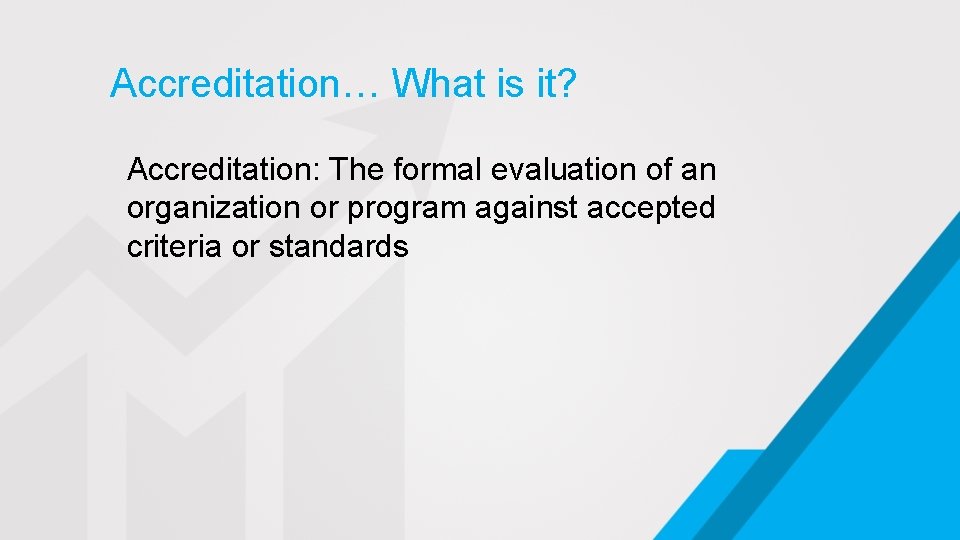 Accreditation… What is it?

Accreditation: The formal evaluation of an organization or program against accepted criteria or standards